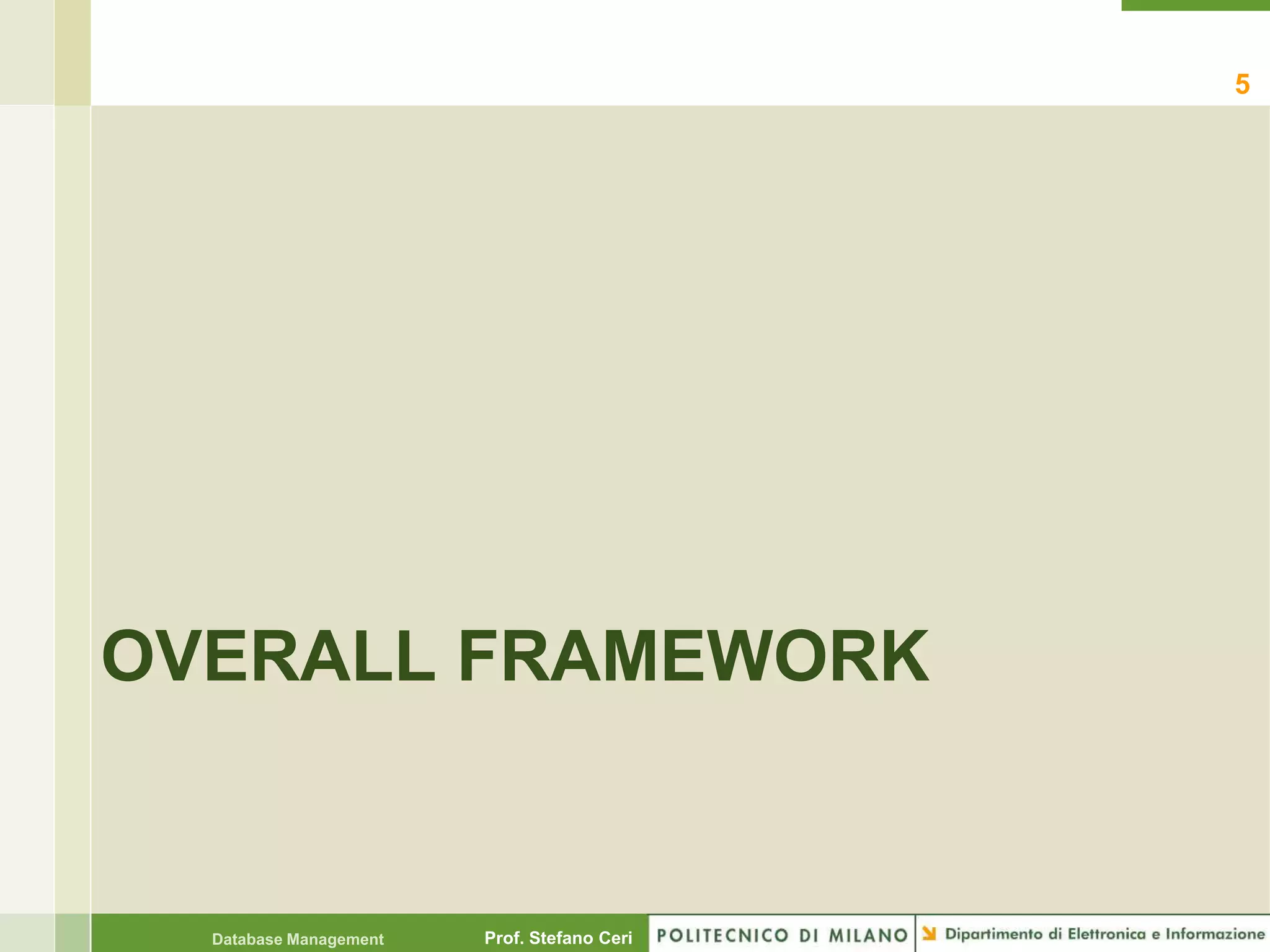 5

OVERALL FRAMEWORK

Database Management

Prof. Stefano Ceri

POLITECNICO DI MILANO

Dipartimento di Elettronica e Informazione